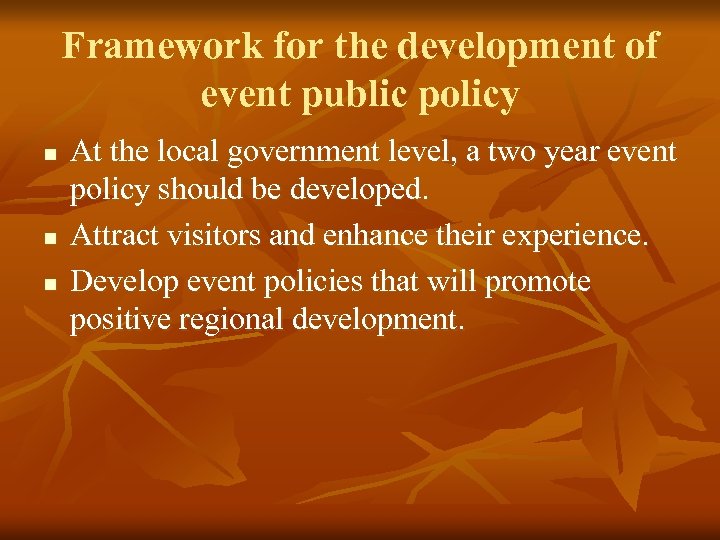 Framework for the development of event public policy

- At the local government level, a two year event policy should be developed.
- Attract visitors and enhance their experience.
- Develop event policies that will promote positive regional development.